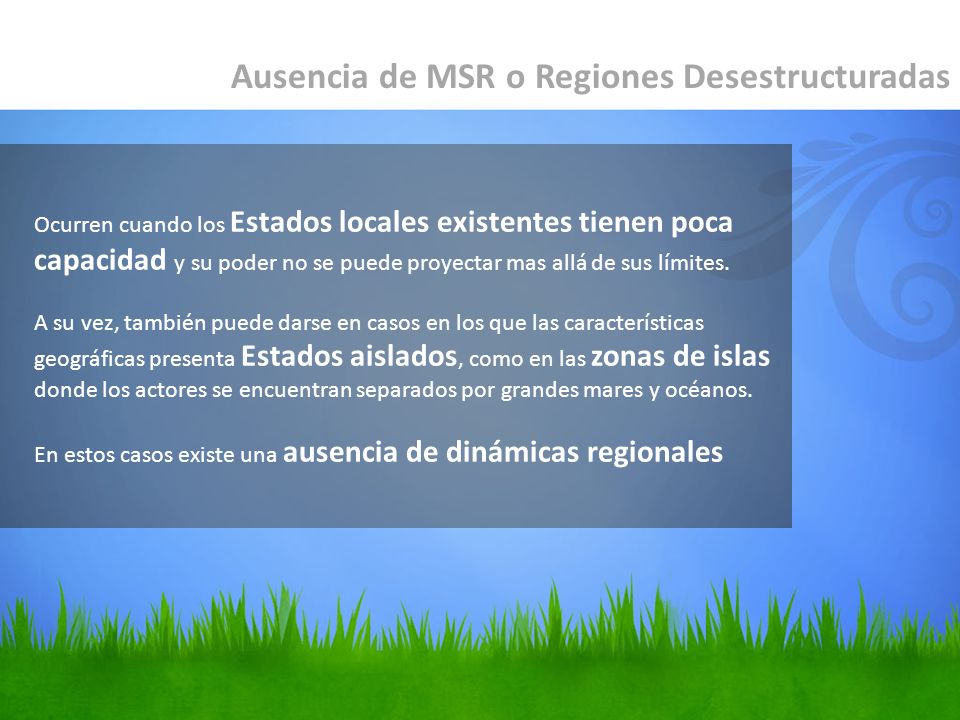 Ausencia de MSR o Regiones Desestructuradas

Ocurren cuando los Estados locales existentes tienen poca capacidad y su poder no se puede proyectar mas allá de sus límites.

A su vez, también puede darse en casos en los que las características geográficas presenta Estados aislados, como en las zonas de islas donde los actores se encuentran separados por grandes mares y océanos.

En estos casos existe una ausencia de dinámicas regionales